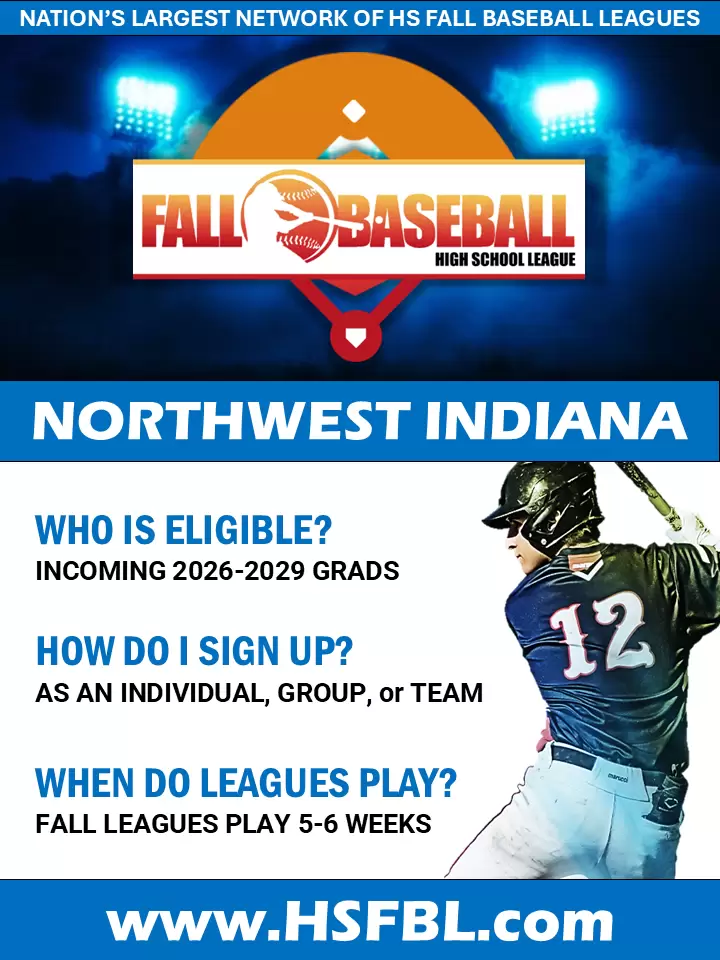 NATION'S LARGEST NETWORK OF HS FALL BASEBALL LEAGUES

FALL BASEBALL
HIGH SCHOOL LEAGUE

NORTHWEST INDIANA

WHO IS ELIGIBLE?
INCOMING 2026-2029 GRADS

HOW DO I SIGN UP?
AS AN INDIVIDUAL, GROUP, or TEAM

WHEN DO LEAGUES PLAY?
FALL LEAGUES PLAY 5-6 WEEKS

12

www.HSFBL.com